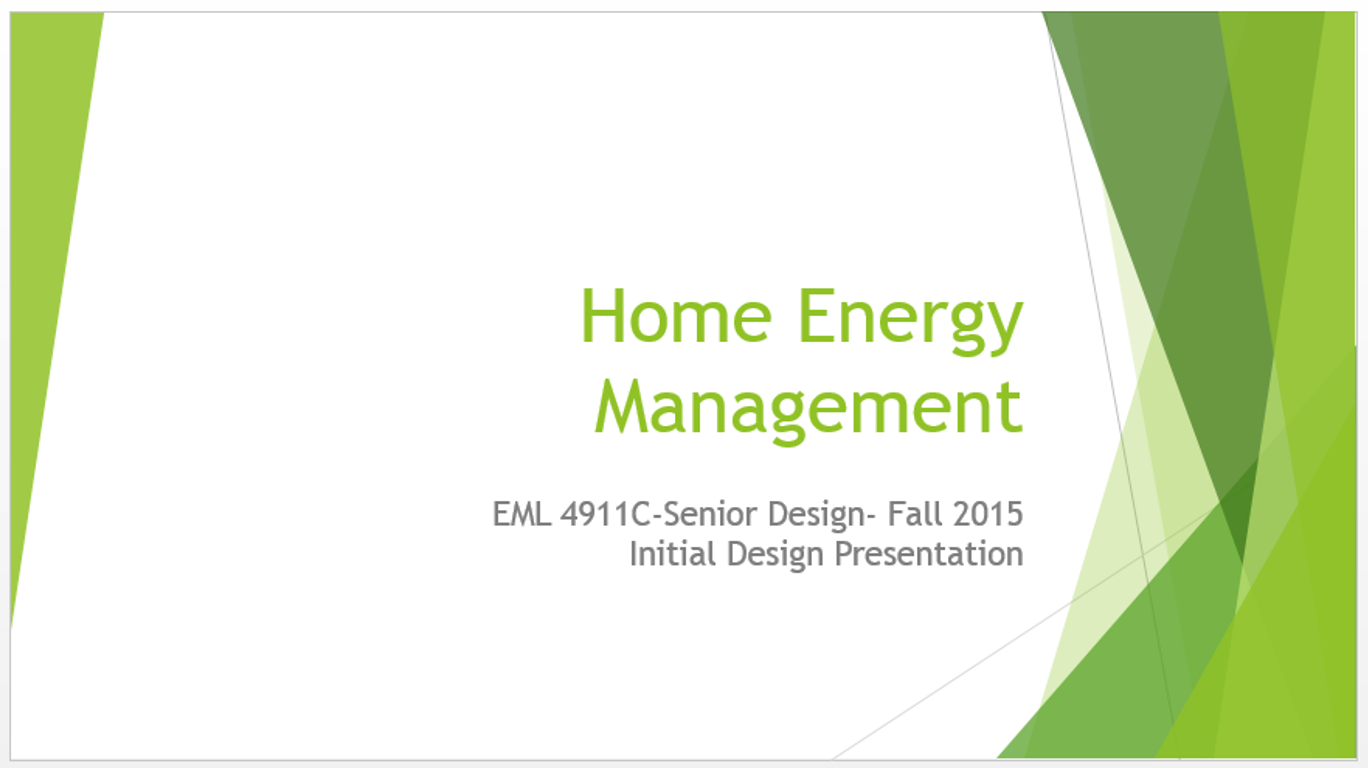 Home Energy Management

EML 4911C-Senior Design- Fall 2015
Initial Design Presentation